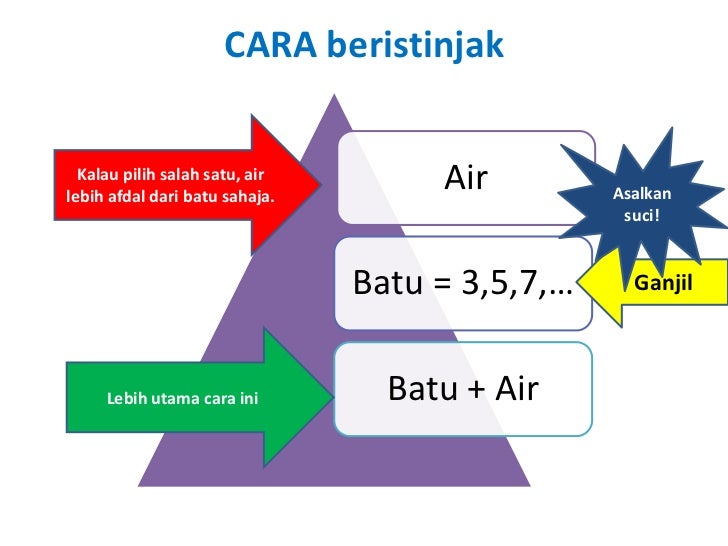 CARA beristinjak

Kalau pilih salah satu, air lebih afdal dari batu sahaja.

Air

Asalkan suci!

Batu = 3,5,7,…

Ganjil

Lebih utama cara ini

Batu + Air